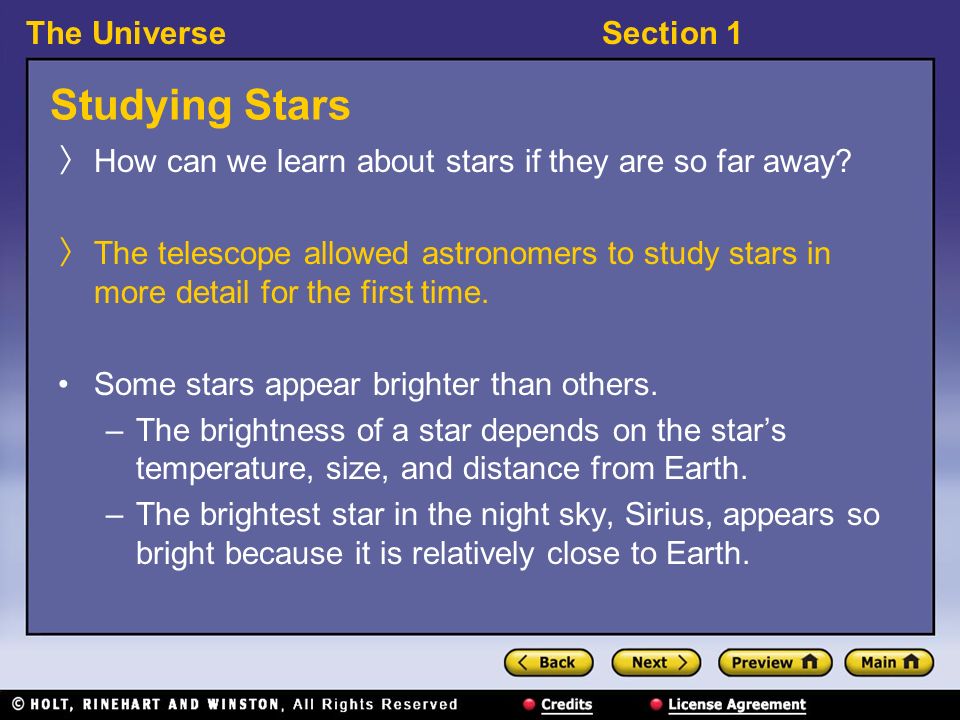 The Universe Section 1

Studying Stars

〉 How can we learn about stars if they are so far away?

〉 The telescope allowed astronomers to study stars in more detail for the first time.

• Some stars appear brighter than others.
– The brightness of a star depends on the star's temperature, size, and distance from Earth.
– The brightest star in the night sky, Sirius, appears so bright because it is relatively close to Earth.

Back Next Preview Main

© HOLT, RINEHART AND WINSTON, All Rights Reserved Credits License Agreement